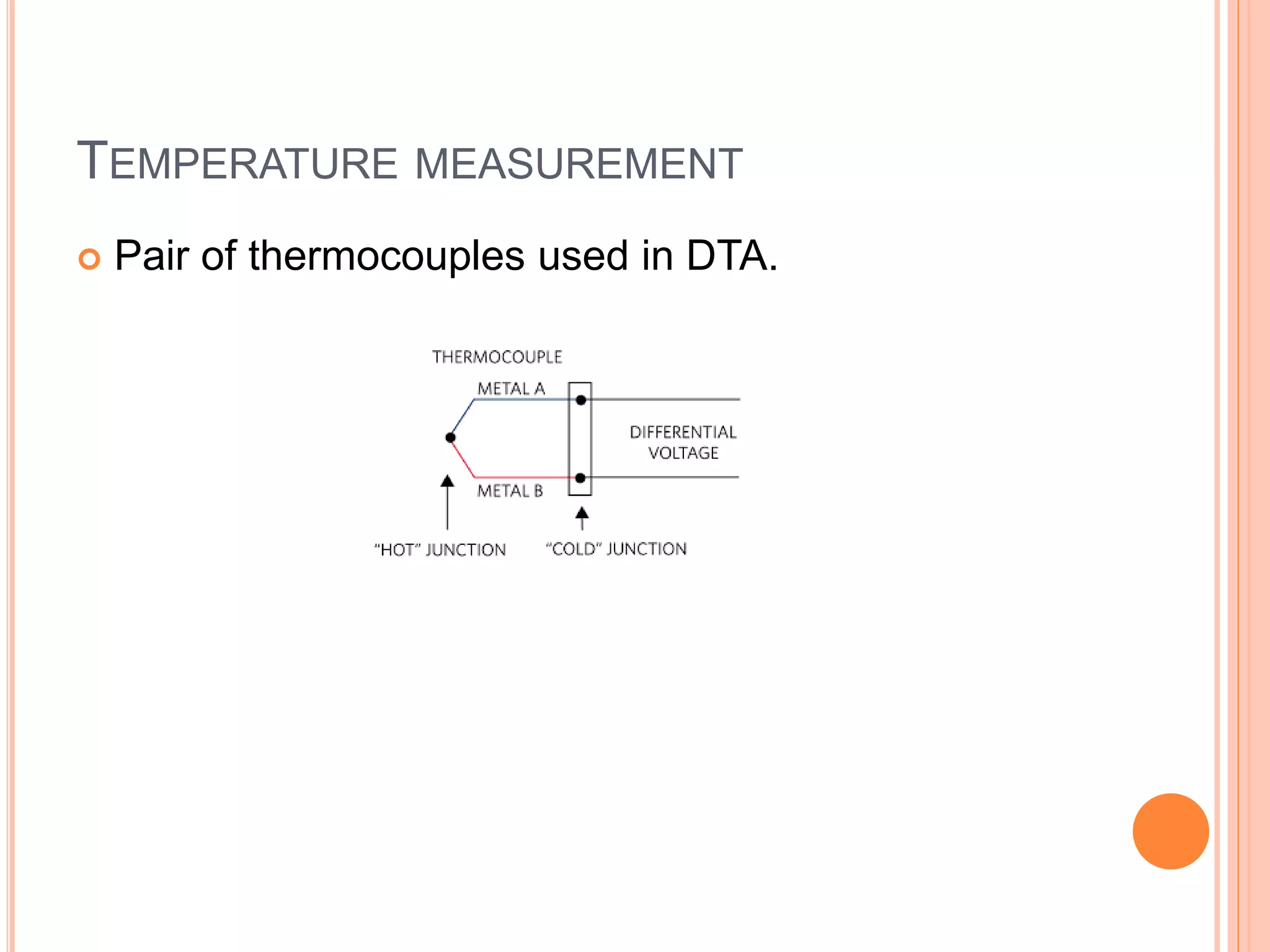 TEMPERATURE MEASUREMENT

Pair of thermocouples used in DTA.

THERMOCOUPLE

METAL A

DIFFERENTIAL VOLTAGE

METAL B

"HOT" JUNCTION

"COLD" JUNCTION